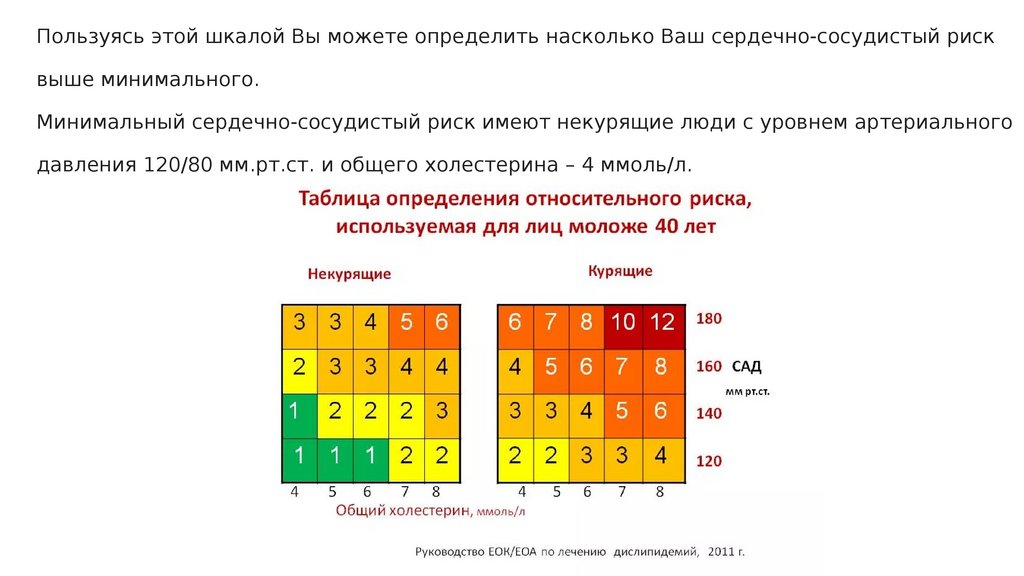 Пользуясь этой шкалой Вы можете определить насколько Ваш сердечно-сосудистый риск выше минимального.

Минимальный сердечно-сосудистый риск имеют некурящие люди с уровнем артериального давления 120/80 мм.рт.ст. и общего холестерина – 4 ммоль/л.

Таблица определения относительного риска, используемая для лиц моложе 40 лет

Некурящие

| 3 | 3 | 4 | 5 | 6 |
|---|---|---|---|---|
| 2 | 3 | 3 | 4 | 4 |
| 1 | 2 | 2 | 2 | 3 |
| 1 | 1 | 1 | 2 | 2 |

4 5 6 7 8

Курящие

| 6 | 7 | 8 | 10 | 12 |
|---|---|---|---|---|
| 4 | 5 | 6 | 7 | 8 |
| 3 | 3 | 4 | 5 | 6 |
| 2 | 2 | 3 | 3 | 4 |

4 5 6 7 8

180
160 САД мм рт.ст.
140
120

Общий холестерин, ммоль/л

Руководство ЕОК/ЕОА по лечению дислипидемий, 2011 г.